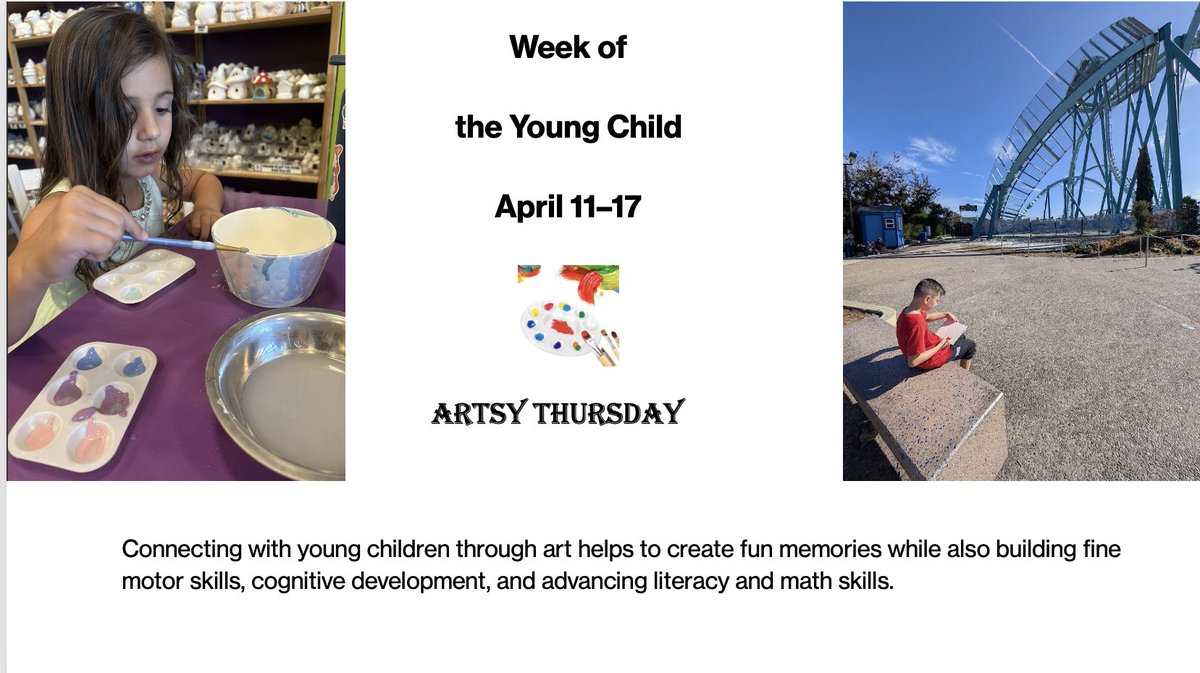 Week of

the Young Child

April 11–17

ARTSY THURSDAY

Connecting with young children through art helps to create fun memories while also building fine motor skills, cognitive development, and advancing literacy and math skills.